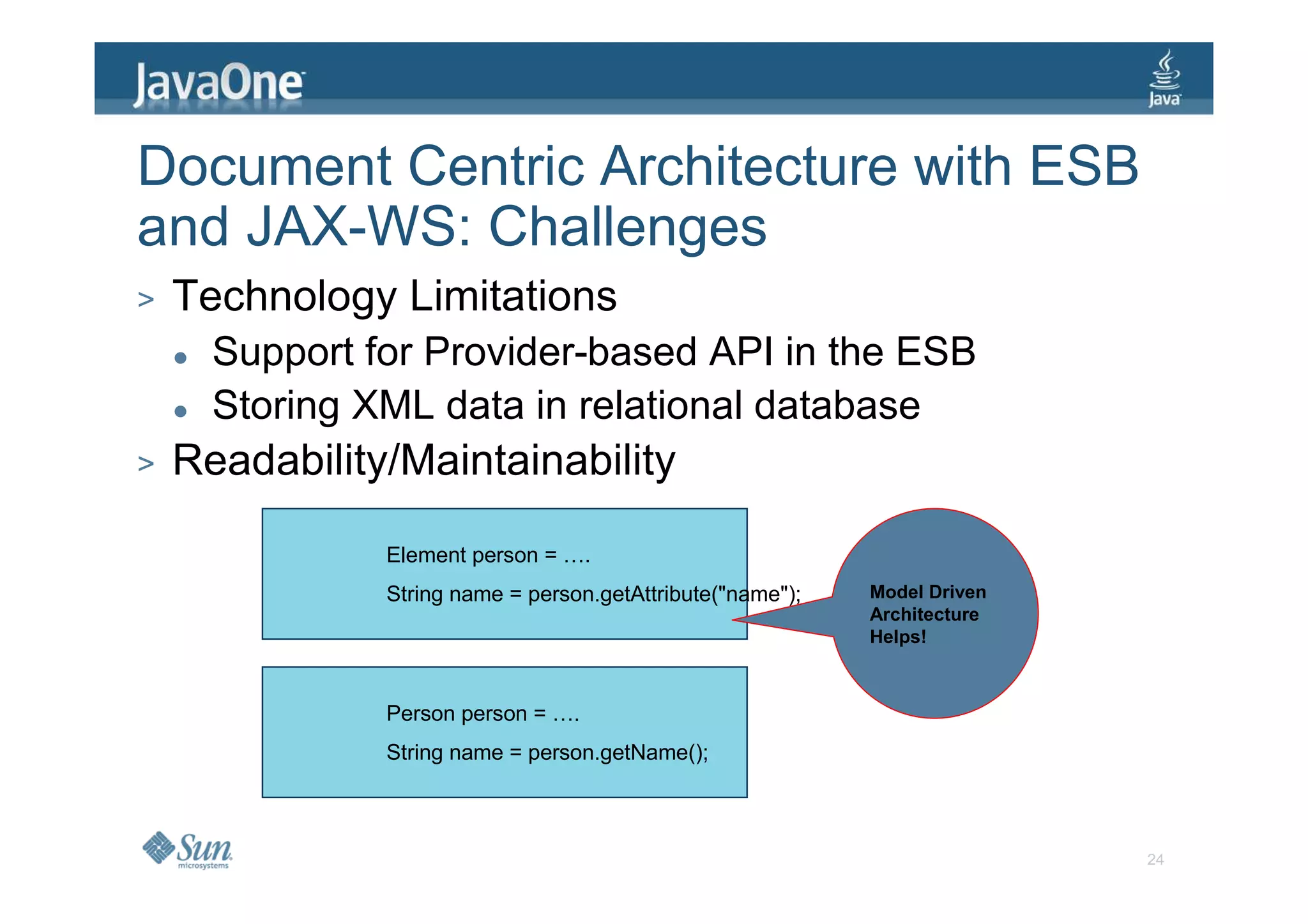 JavaOne

Java

Document Centric Architecture with ESB and JAX-WS: Challenges

> Technology Limitations

• Support for Provider-based API in the ESB

• Storing XML data in relational database

> Readability/Maintainability

Element person = ….

String name = person.getAttribute("name");

Model Driven Architecture Helps!

Person person = ….

String name = person.getName();

Sun microsystems

24